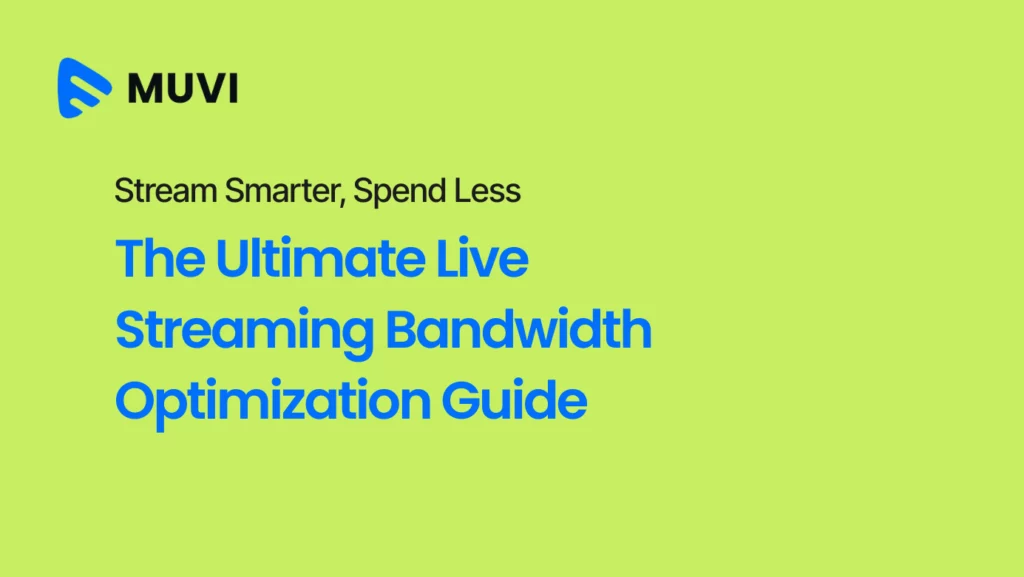 MUVI

Stream Smarter, Spend Less

The Ultimate Live Streaming Bandwidth Optimization Guide